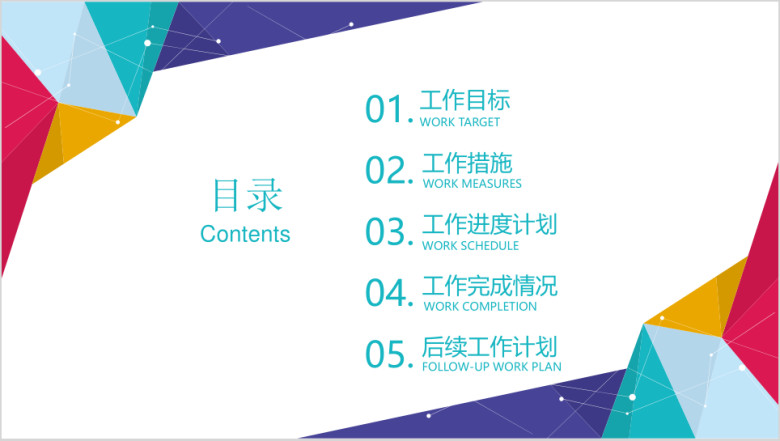 目录
Contents

01. 工作目标
WORK TARGET

02. 工作措施
WORK MEASURES

03. 工作进度计划
WORK SCHEDULE

04. 工作完成情况
WORK COMPLETION

05. 后续工作计划
FOLLOW-UP WORK PLAN